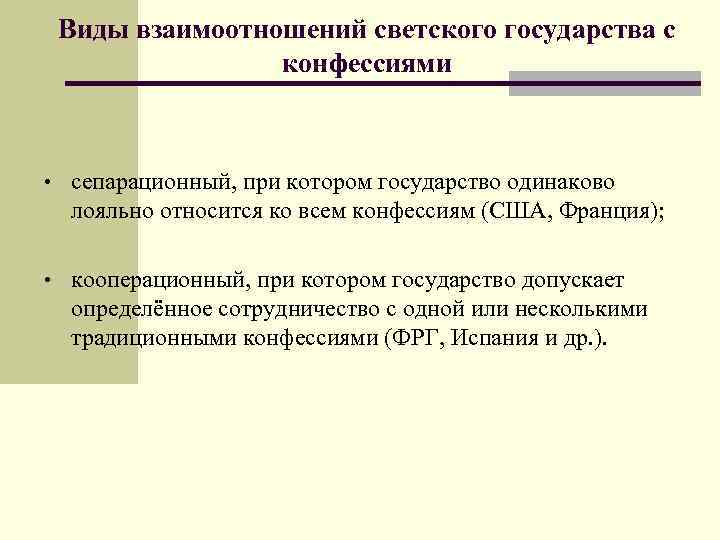 Виды взаимоотношений светского государства с конфессиями

• сепарационный, при котором государство одинаково лояльно относится ко всем конфессиям (США, Франция);

• кооперационный, при котором государство допускает определённое сотрудничество с одной или несколькими традиционными конфессиями (ФРГ, Испания и др.).